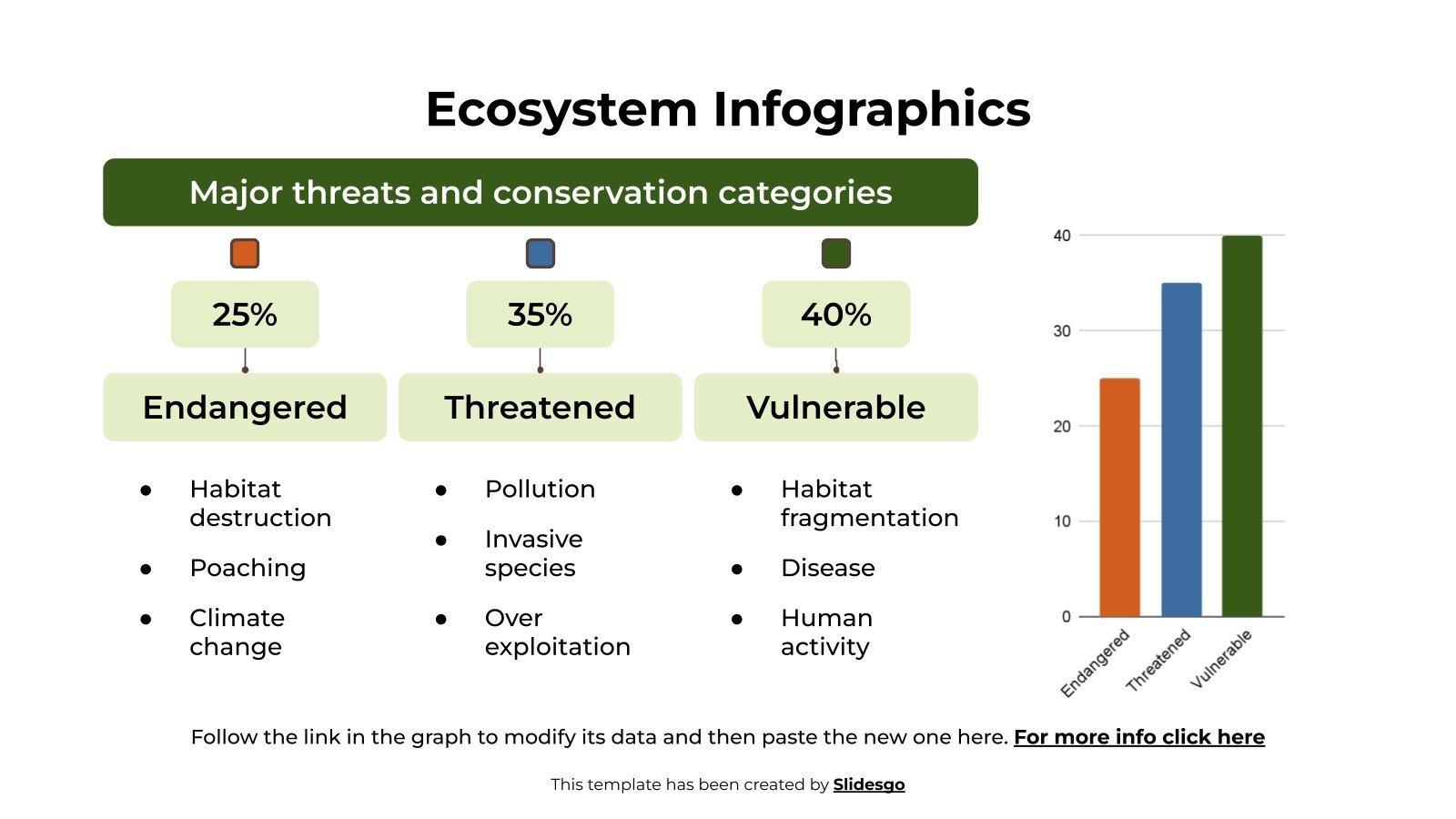 Ecosystem Infographics

Major threats and conservation categories

25%

Endangered

- Habitat destruction
- Poaching
- Climate change

35%

Threatened

- Pollution
- Invasive species
- Over exploitation

40%

Vulnerable

- Habitat fragmentation
- Disease
- Human activity

40
30
20
10
0
Endangered
Threatened
Vulnerable

Follow the link in the graph to modify its data and then paste the new one here. For more info click here

This template has been created by Slidesgo